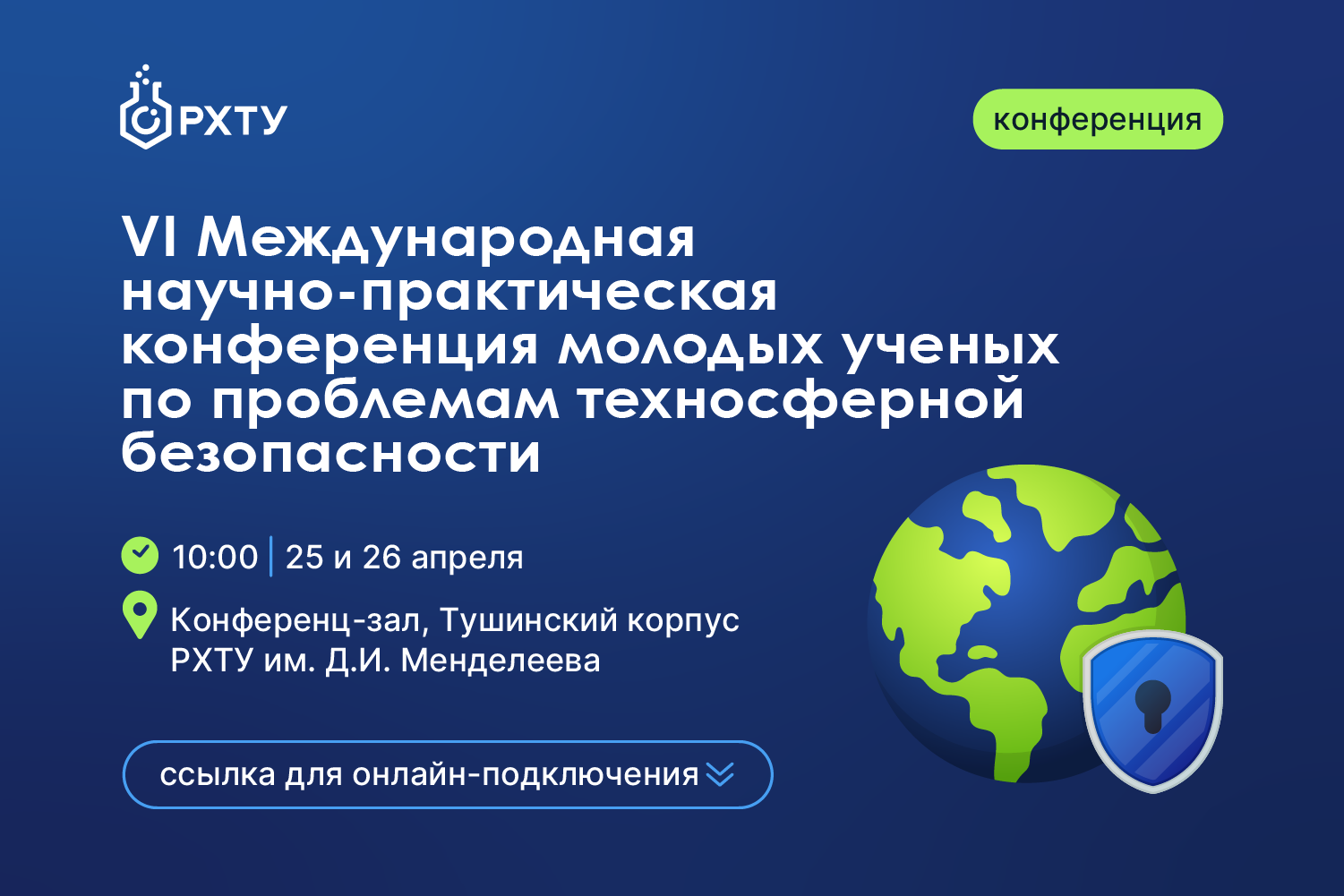 РХТУ

конференция

VI Международная научно-практическая конференция молодых ученых по проблемам техносферной безопасности

10:00 | 25 и 26 апреля

Конференц-зал, Тушинский корпус РХТУ им. Д.И. Менделеева

ссылка для онлайн-подключения